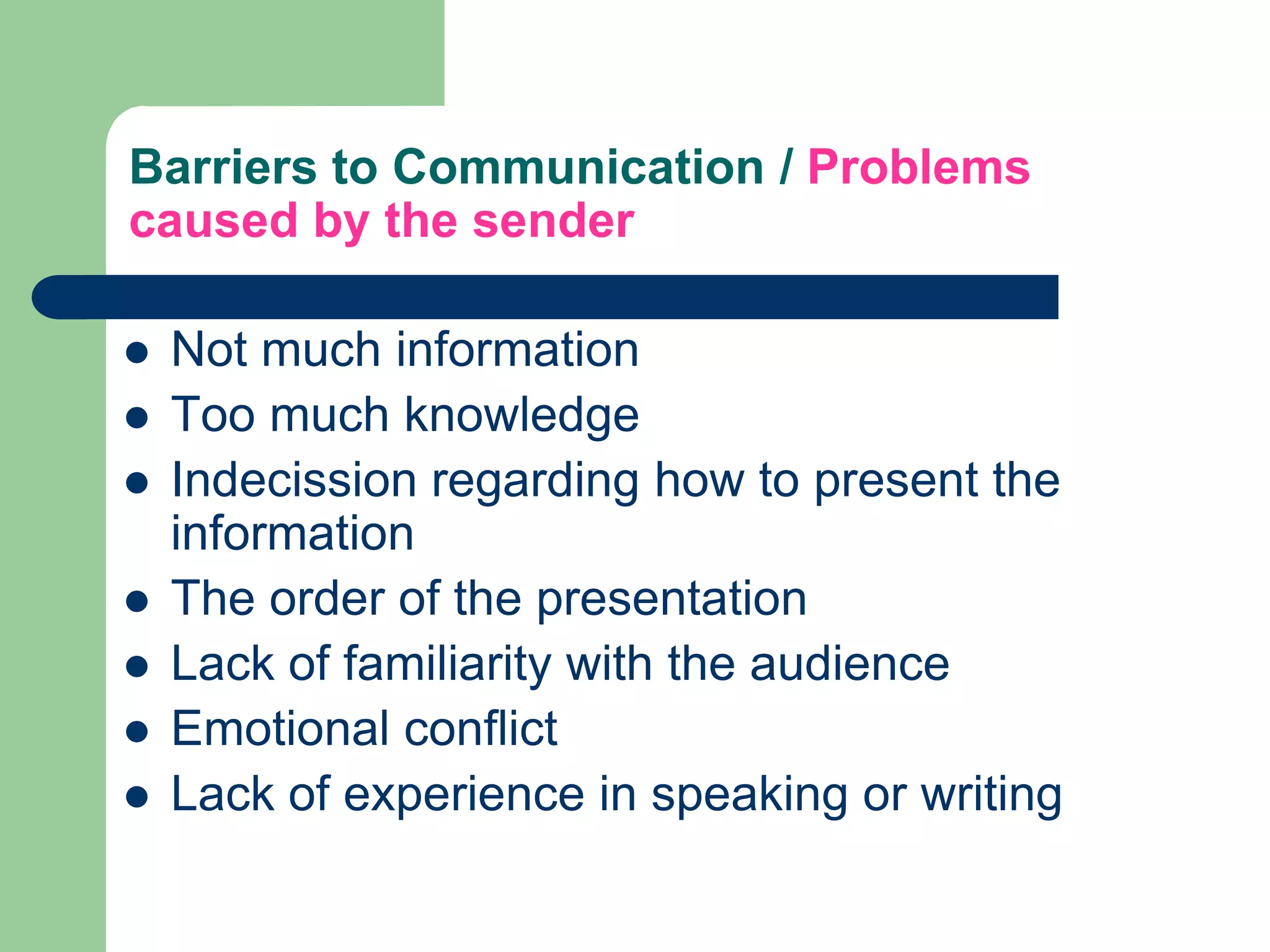 Barriers to Communication / Problems caused by the sender

- Not much information
- Too much knowledge
- Indecission regarding how to present the information
- The order of the presentation
- Lack of familiarity with the audience
- Emotional conflict
- Lack of experience in speaking or writing